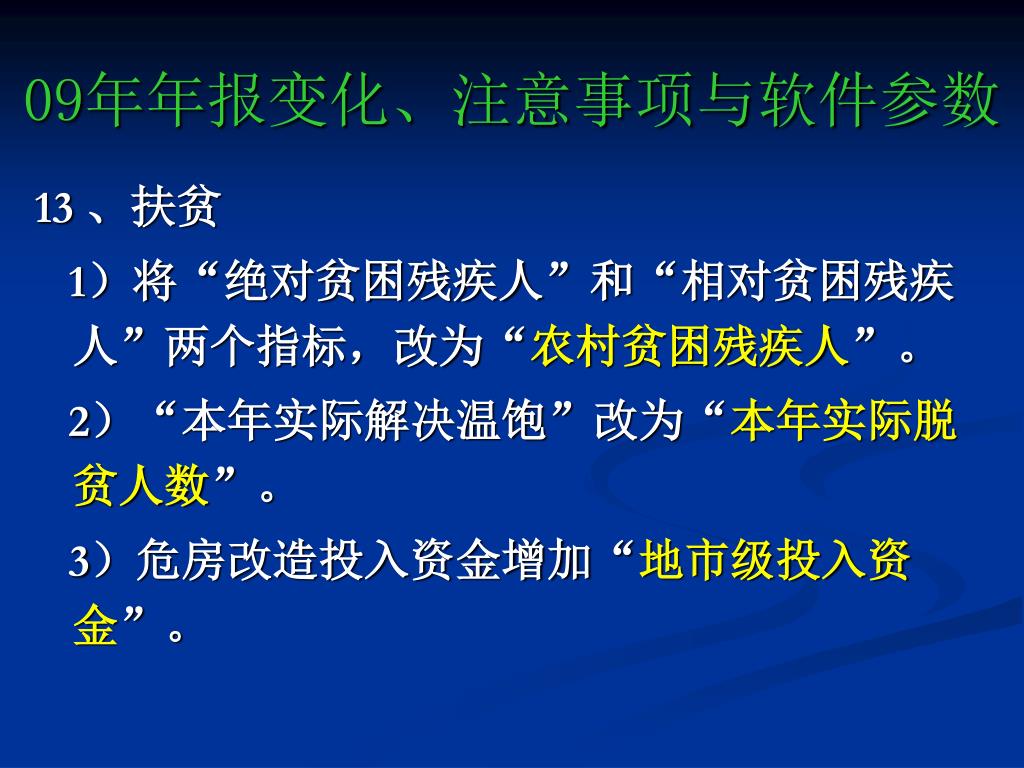 09年年报变化、注意事项与软件参数

13 、扶贫

1）将“绝对贫困残疾人”和“相对贫困残疾人”两个指标，改为“农村贫困残疾人”。

2）“本年实际解决温饱”改为“本年实际脱贫人数”。

3）危房改造投入资金增加“地市级投入资金”。